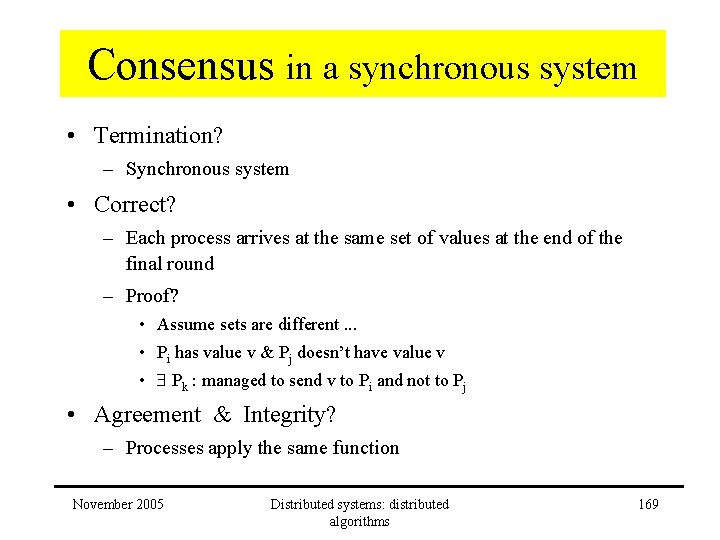 Consensus in a synchronous system

• Termination?
 – Synchronous system
• Correct?
 – Each process arrives at the same set of values at the end of the final round
 – Proof?
  • Assume sets are different ...
  • $P_i$ has value v & $P_j$ doesn't have value v
  • $\exists$ $P_k$ : managed to send v to $P_i$ and not to $P_j$
• Agreement & Integrity?
 – Processes apply the same function

November 2005

Distributed systems: distributed algorithms

169